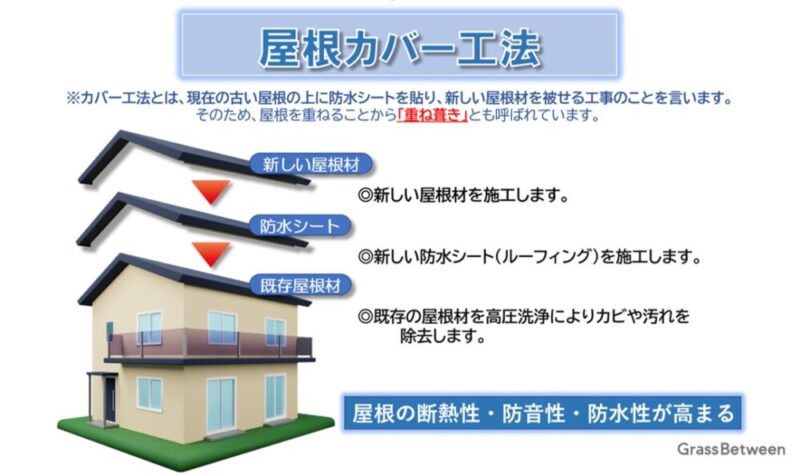 屋根カバー工法

※カバー工法とは、現在の古い屋根の上に防水シートを貼り、新しい屋根材を被せる工事のことを言います。
そのため、屋根を重ねることから「重ね葺き」とも呼ばれています。

新しい屋根材

◎新しい屋根材を施工します。

防水シート

◎新しい防水シート(ルーフィング)を施工します。

既存屋根材

◎既存の屋根材を高圧洗浄によりカビや汚れを除去します。

屋根の断熱性・防音性・防水性が高まる

GrassBetween